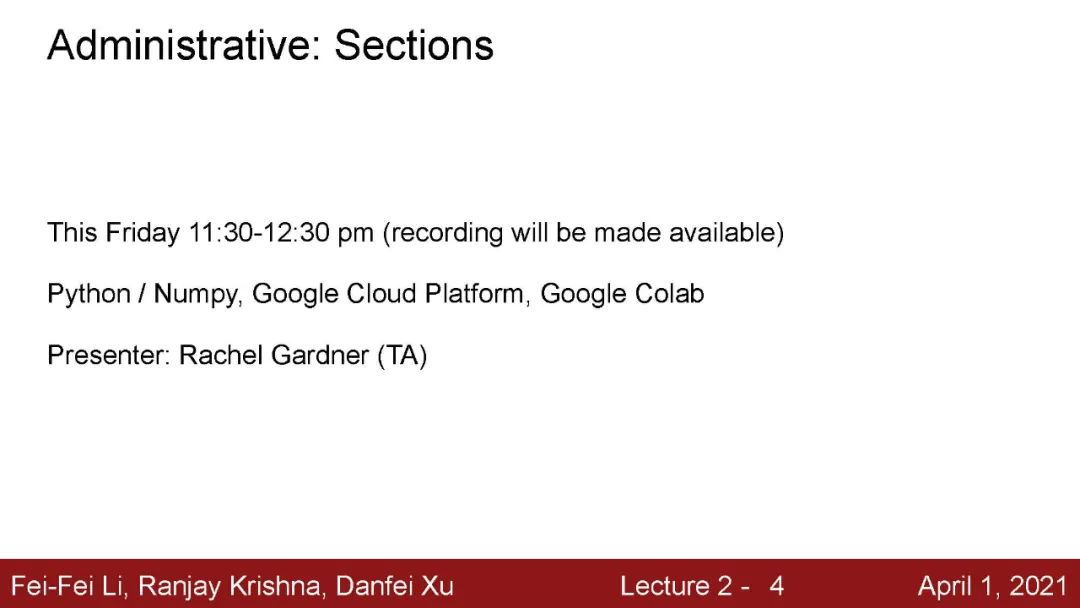 Administrative: Sections

This Friday 11:30-12:30 pm (recording will be made available)

Python / Numpy, Google Cloud Platform, Google Colab

Presenter: Rachel Gardner (TA)

Fei-Fei Li, Ranjay Krishna, Danfei Xu    Lecture 2 - 4    April 1, 2021